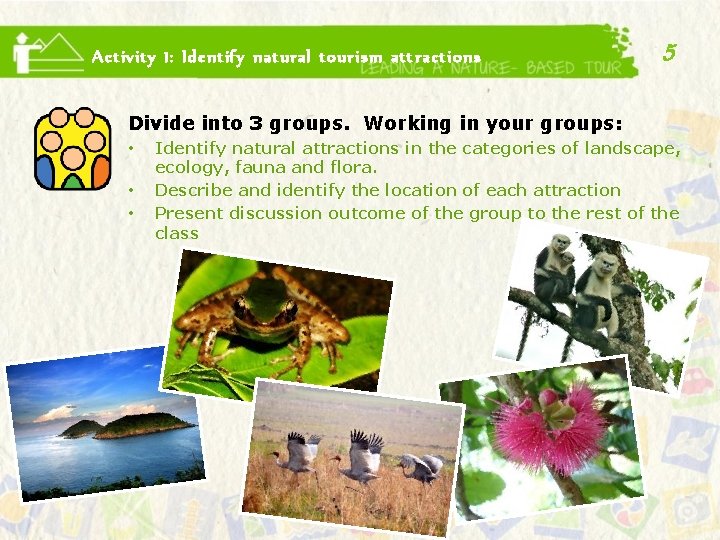 Activity 1: Identify natural tourism attractions
LEADING A NATURE- BASED TOUR

5

Divide into 3 groups. Working in your groups:
• Identify natural attractions in the categories of landscape, ecology, fauna and flora.
• Describe and identify the location of each attraction
• Present discussion outcome of the group to the rest of the class